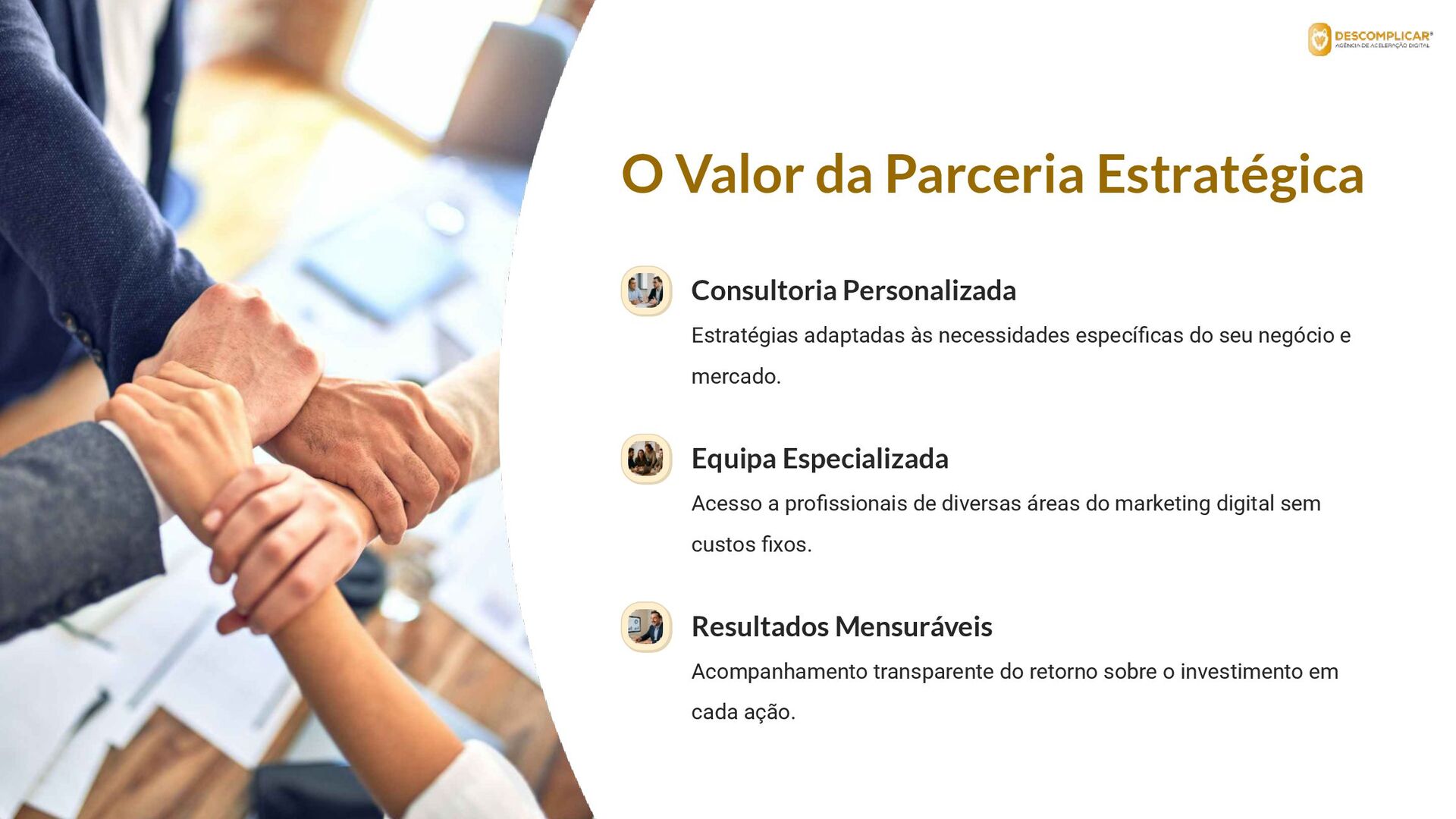 DESCOMPLICAR®
AGÊNCIA DE ACELERAÇÃO DIGITAL

O Valor da Parceria Estratégica

Consultoria Personalizada

Estratégias adaptadas às necessidades específicas do seu negócio e mercado.

Equipa Especializada

Acesso a profissionais de diversas áreas do marketing digital sem custos fixos.

Resultados Mensuráveis

Acompanhamento transparente do retorno sobre o investimento em cada ação.